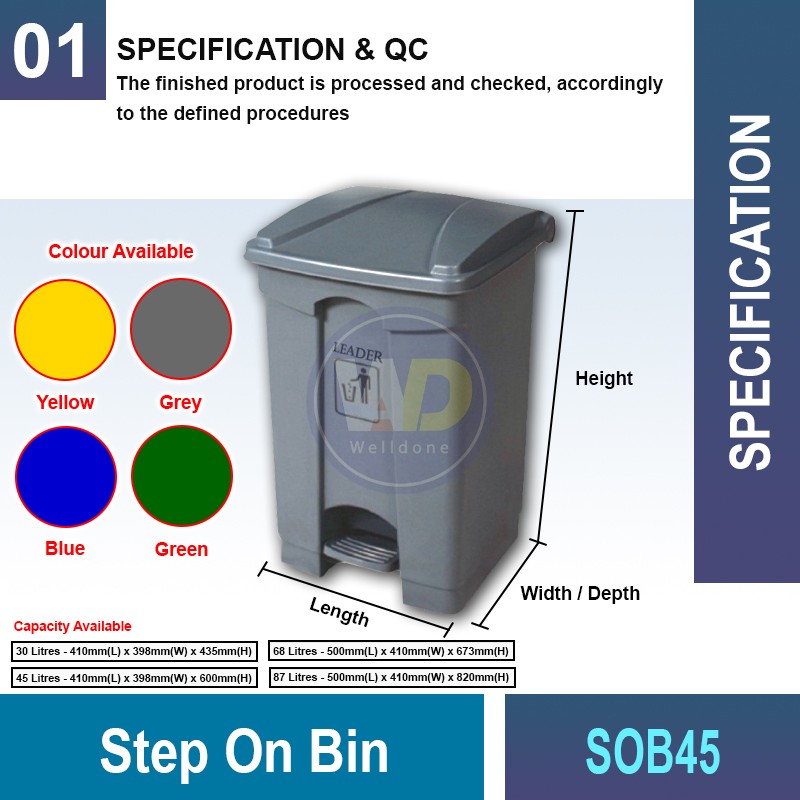 01

SPECIFICATION & QC

The finished product is processed and checked, accordingly to the defined procedures

SPECIFICATION

Colour Available

Yellow

Grey

Blue

Green

LEADER

WD
Welldone

Height

Width / Depth

Length

Capacity Available

30 Litres - 410mm(L) x 398mm(W) x 435mm(H)

45 Litres - 410mm(L) x 398mm(W) x 600mm(H)

68 Litres - 500mm(L) x 410mm(W) x 673mm(H)

87 Litres - 500mm(L) x 410mm(W) x 820mm(H)

Step On Bin

SOB45